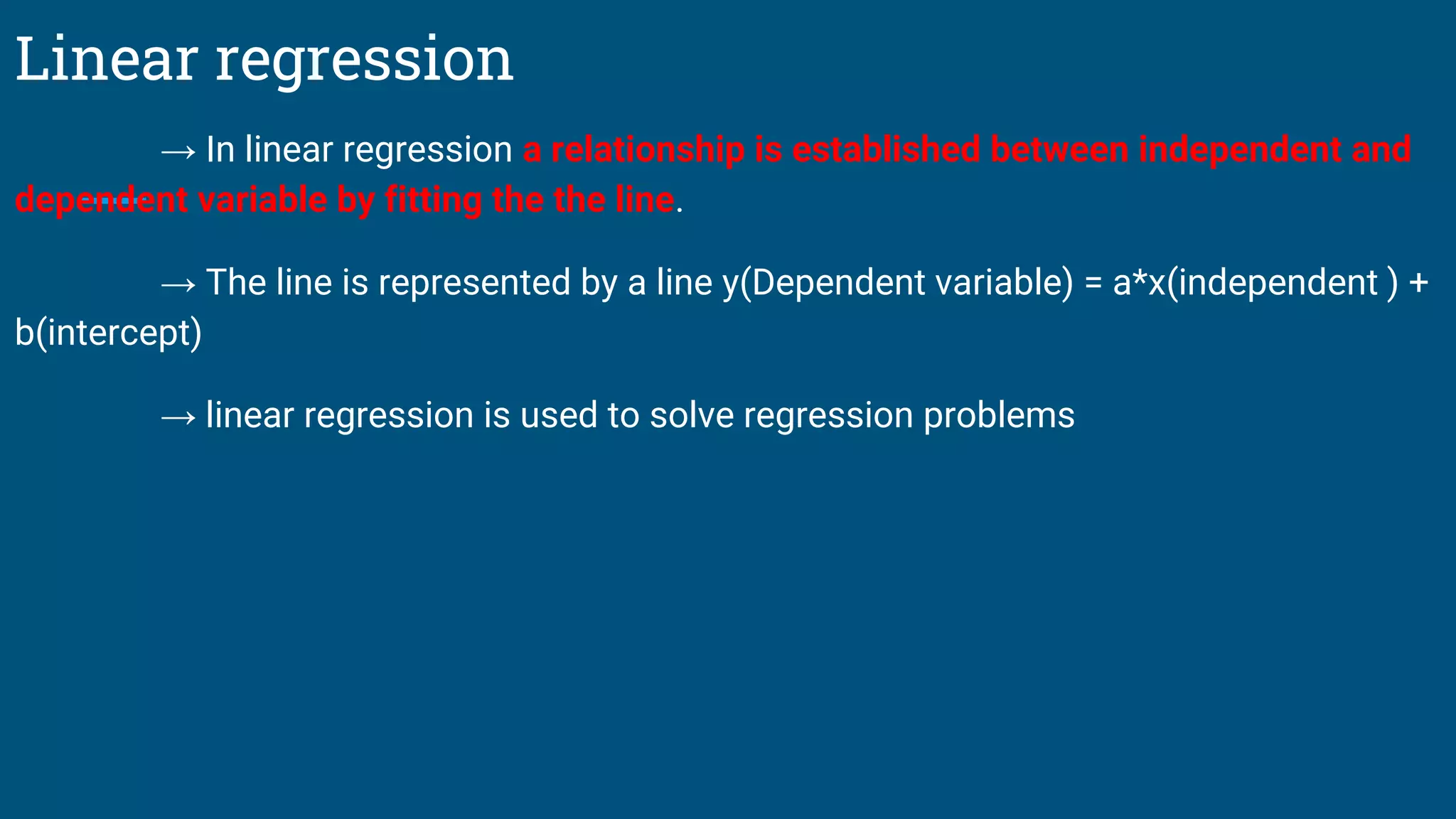 Linear regression

→ In linear regression a relationship is established between independent and dependent variable by fitting the the line.

→ The line is represented by a line y(Dependent variable) = a*x(independent ) + b(intercept)

→ linear regression is used to solve regression problems